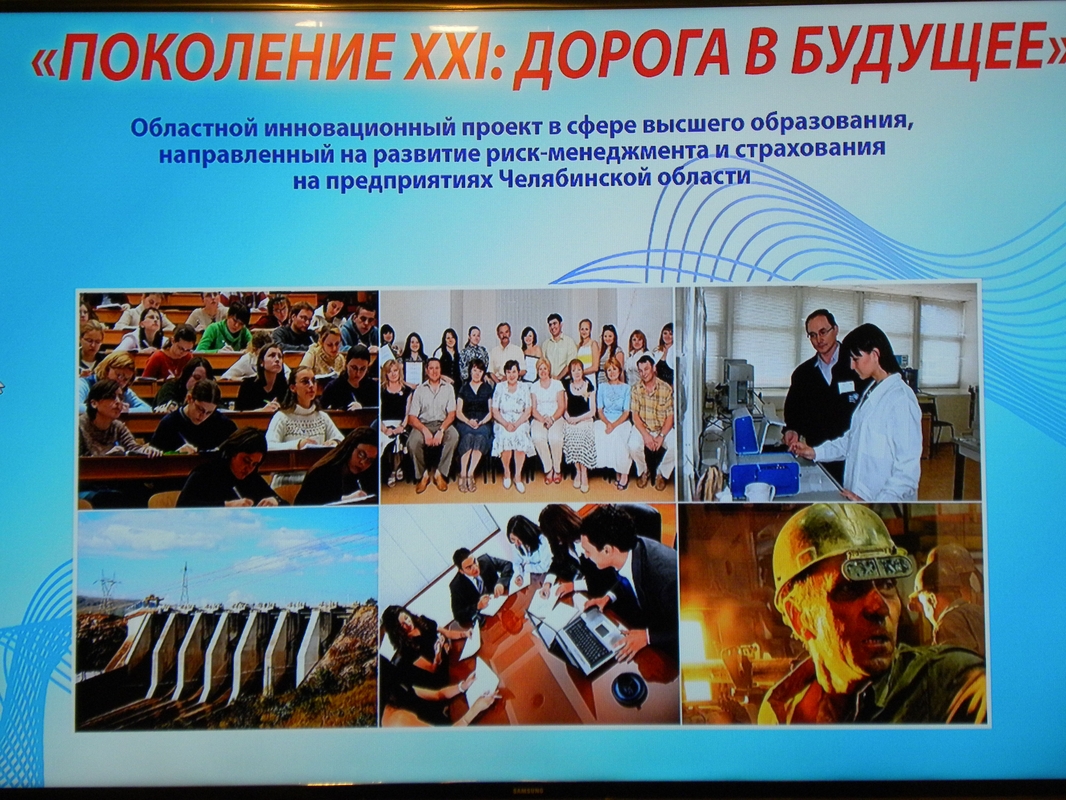 «ПОКОЛЕНИЕ XXI: ДОРОГА В БУДУЩЕЕ»

Областной инновационный проект в сфере высшего образования, направленный на развитие риск-менеджмента и страхования на предприятиях Челябинской области

SAMSUNG